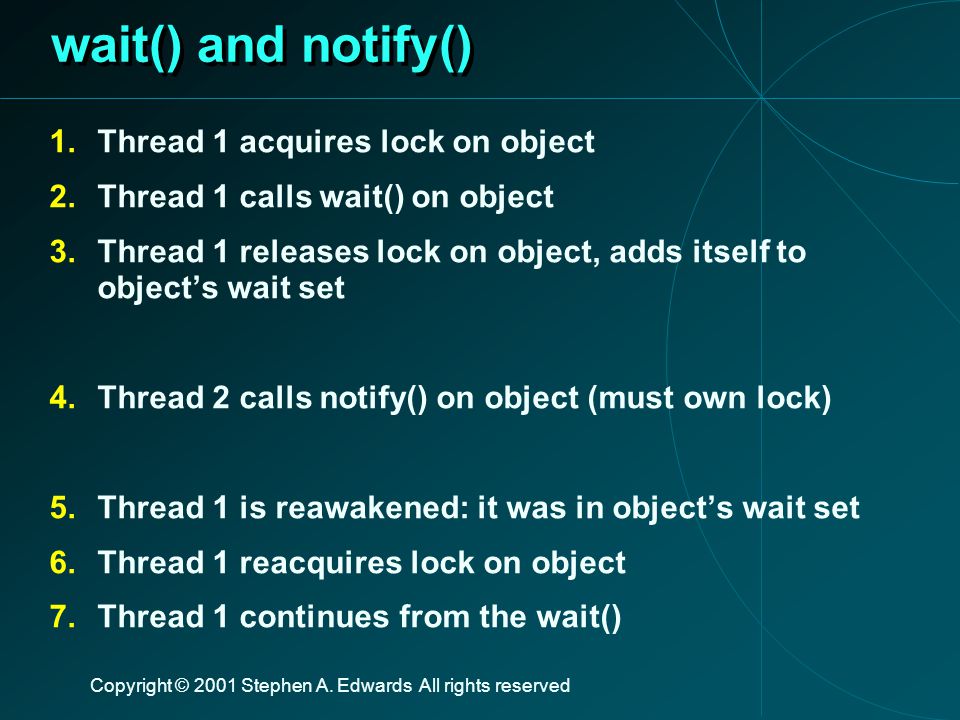 wait() and notify()

1. Thread 1 acquires lock on object
2. Thread 1 calls wait() on object
3. Thread 1 releases lock on object, adds itself to object's wait set

4. Thread 2 calls notify() on object (must own lock)

5. Thread 1 is reawakened: it was in object's wait set
6. Thread 1 reacquires lock on object
7. Thread 1 continues from the wait()

Copyright © 2001 Stephen A. Edwards All rights reserved